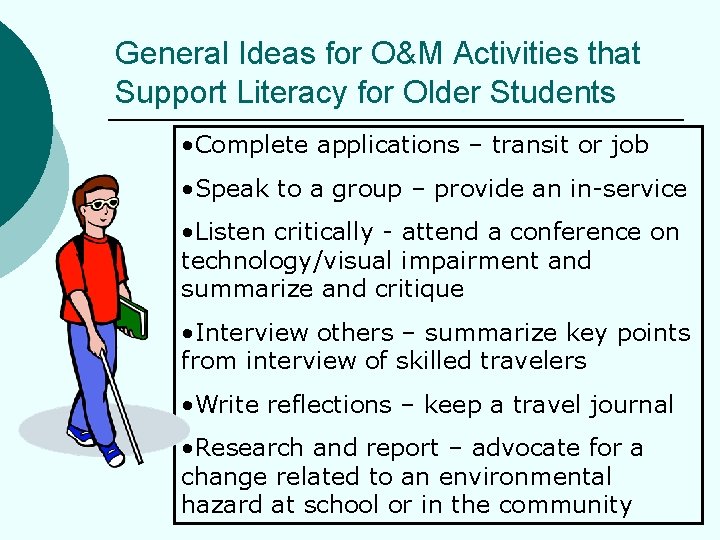 General Ideas for O&M Activities that Support Literacy for Older Students

•Complete applications – transit or job

•Speak to a group – provide an in-service

•Listen critically - attend a conference on technology/visual impairment and summarize and critique

•Interview others – summarize key points from interview of skilled travelers

•Write reflections – keep a travel journal

•Research and report – advocate for a change related to an environmental hazard at school or in the community